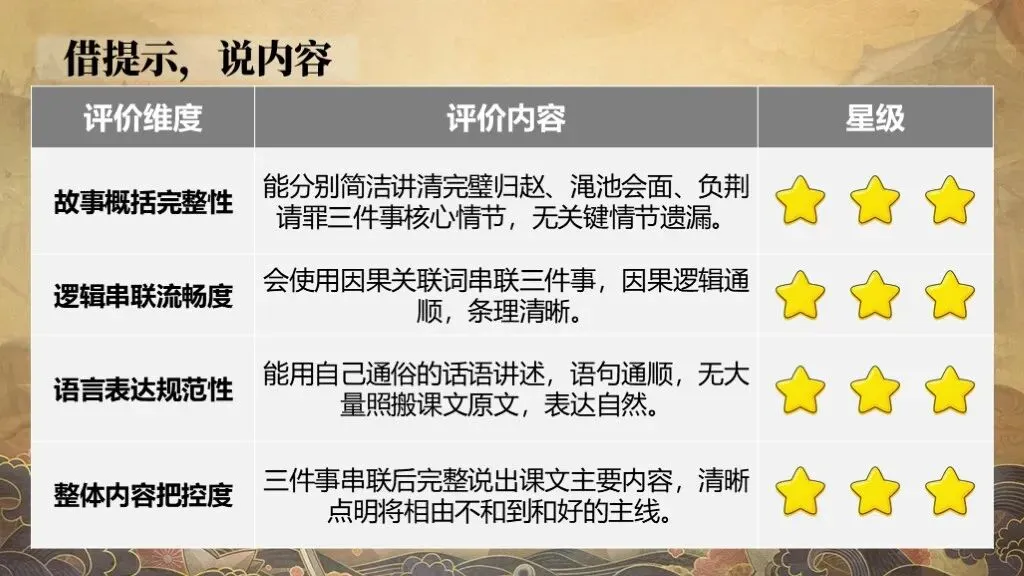 借提示，说内容

| 评价维度 | 评价内容 | 星级 |
|---|---|---|
| 故事概括完整性 | 能分别简洁讲清完璧归赵、渑池会面、负荆请罪三件事核心情节，无关键情节遗漏。 | |
| 逻辑串联流畅度 | 会使用因果关联词串联三件事，因果逻辑通顺，条理清晰。 | |
| 语言表达规范性 | 能用自己通俗的话语讲述，语句通顺，无大量照搬课文原文，表达自然。 | |
| 整体内容把控度 | 三件事串联后完整说出课文主要内容，清晰点明将相由不和到和好的主线。 | |